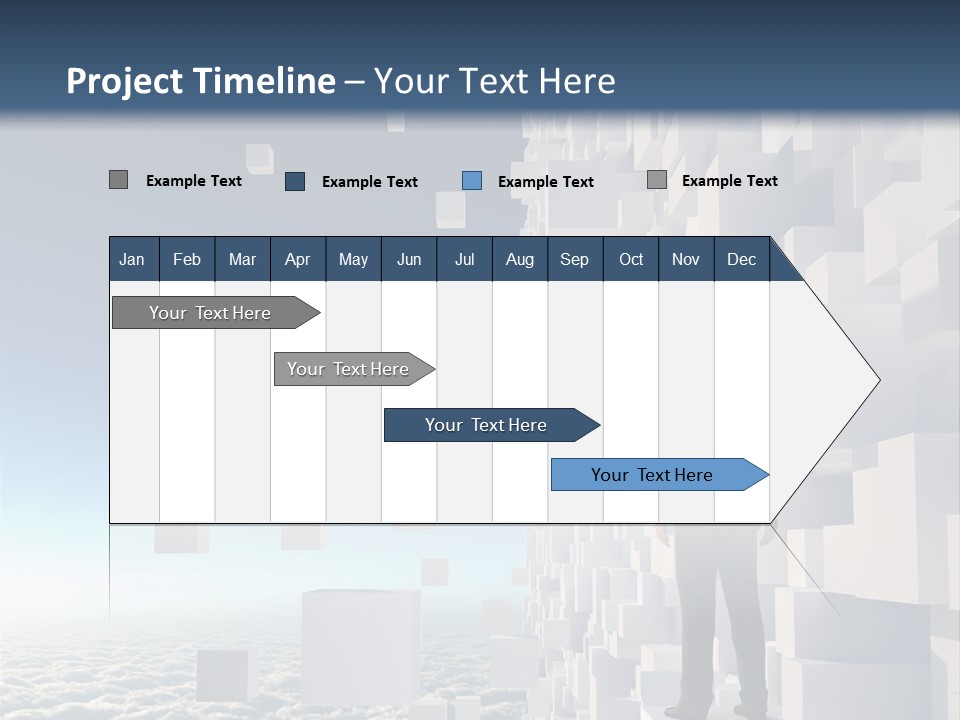 Project Timeline – Your Text Here

Example Text

Example Text

Example Text

Example Text

| Jan | Feb | Mar | Apr | May | Jun | Jul | Aug | Sep | Oct | Nov | Dec |
|---|---|---|---|---|---|---|---|---|---|---|---|

Your Text Here

Your Text Here

Your Text Here

Your Text Here